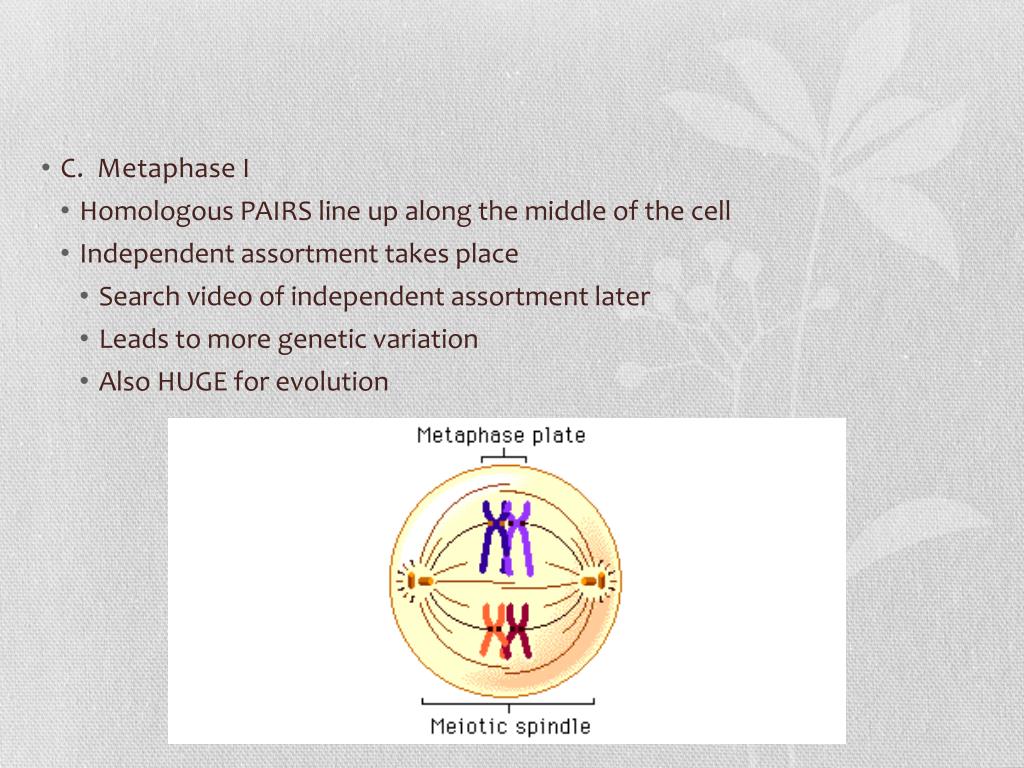 • C. Metaphase I
• Homologous PAIRS line up along the middle of the cell
• Independent assortment takes place
• Search video of independent assortment later
• Leads to more genetic variation
• Also HUGE for evolution

Metaphase plate

Meiotic spindle